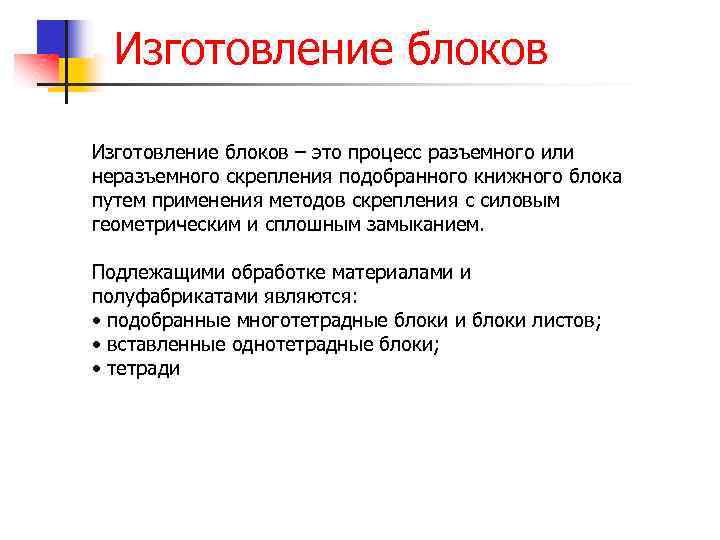 Изготовление блоков

Изготовление блоков – это процесс разъемного или неразъемного скрепления подобранного книжного блока путем применения методов скрепления с силовым геометрическим и сплошным замыканием.

Подлежащими обработке материалами и полуфабрикатами являются:
• подобранные многотетрадные блоки и блоки листов;
• вставленные однотетрадные блоки;
• тетради